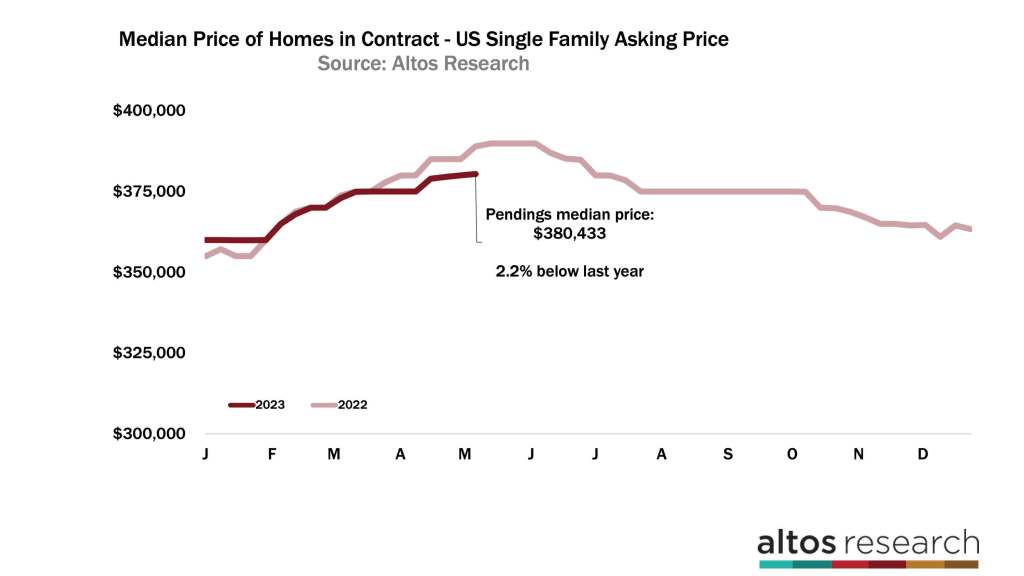 Median Price of Homes in Contract - US Single Family Asking Price
Source: Altos Research

$400,000
$375,000
$350,000
$325,000
$300,000

Pendings median price:
$380,433

2.2% below last year

2023
2022

J F M A M J J A S O N D

altos research